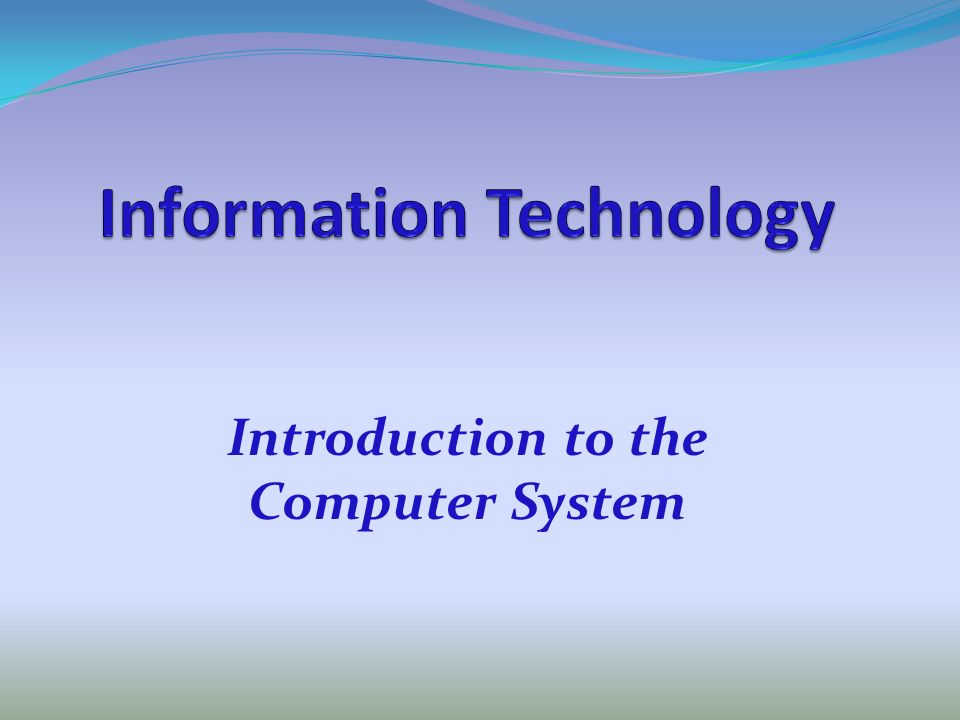 Information Technology

Introduction to the Computer System